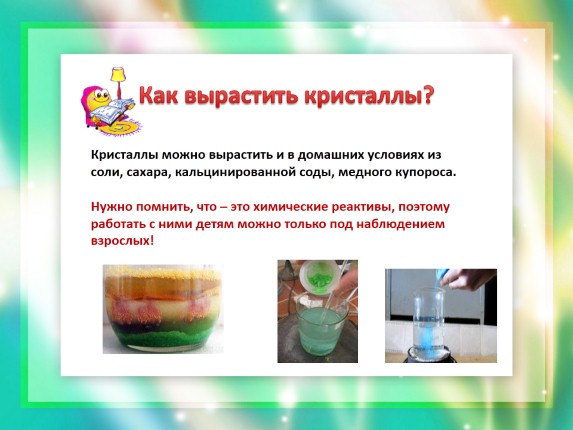 Как вырастить кристаллы?

Кристаллы можно вырастить и в домашних условиях из соли, сахара, кальцинированной соды, медного купороса.

Нужно помнить, что – это химические реактивы, поэтому работать с ними детям можно только под наблюдением взрослых!